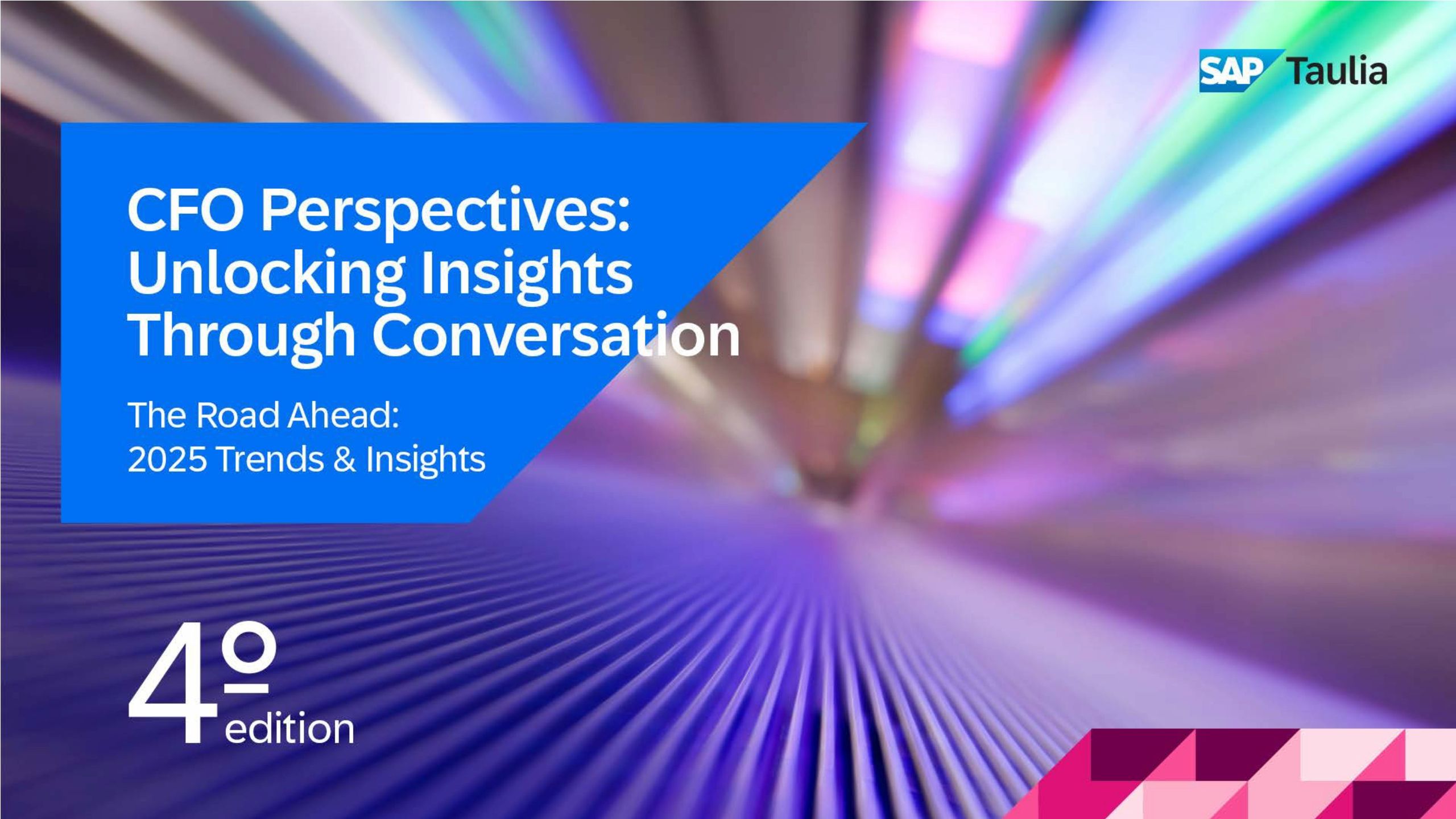 SAP Taulia

CFO Perspectives: Unlocking Insights Through Conversation

The Road Ahead: 2025 Trends & Insights

4º edition